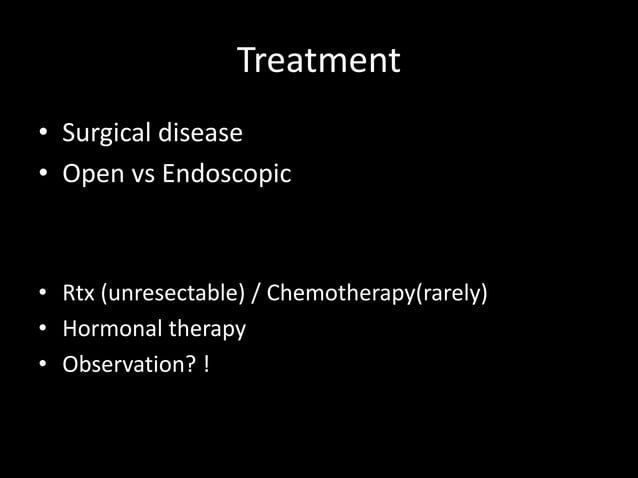 Treatment

• Surgical disease
• Open vs Endoscopic

• Rtx (unresectable) / Chemotherapy(rarely)
• Hormonal therapy
• Observation? !